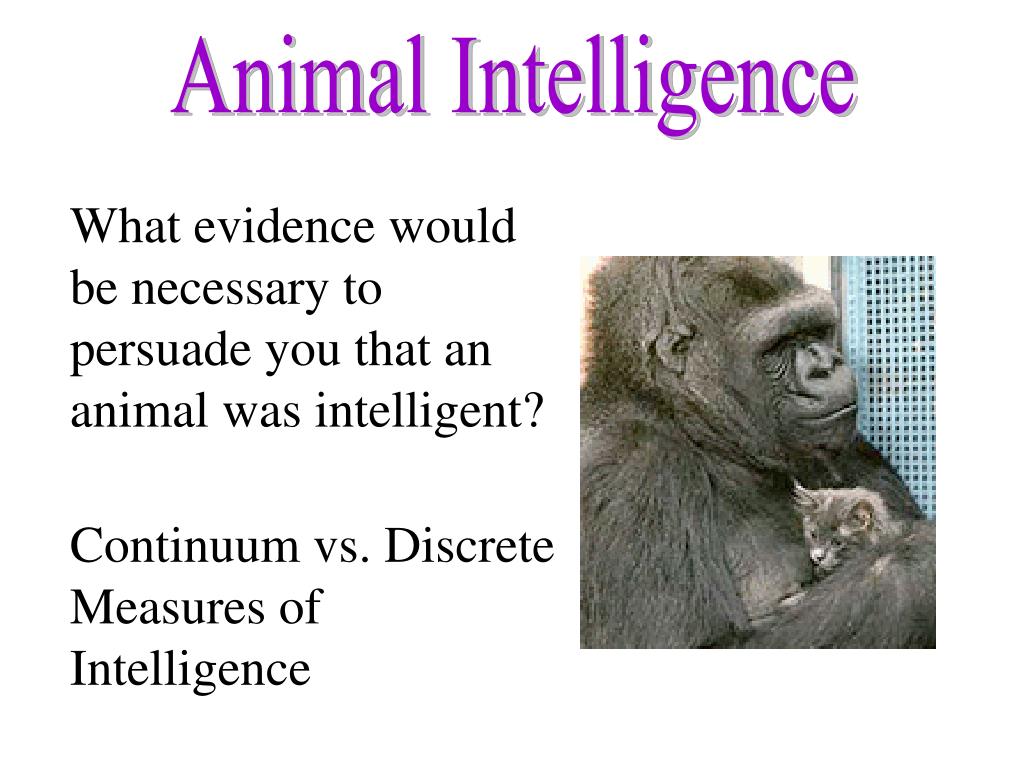 Animal Intelligence

What evidence would be necessary to persuade you that an animal was intelligent?

Continuum vs. Discrete Measures of Intelligence